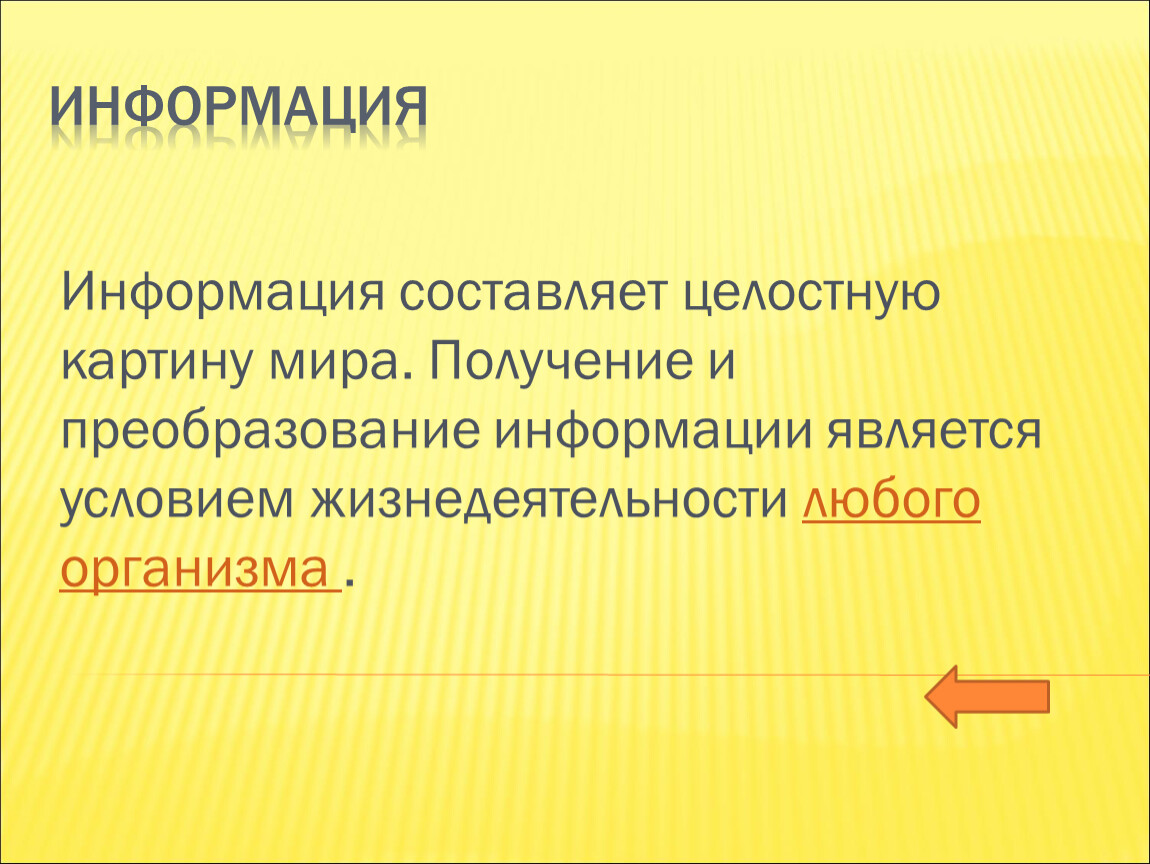 ИНФОРМАЦИЯ

Информация составляет целостную картину мира. Получение и преобразование информации является условием жизнедеятельности любого организма .